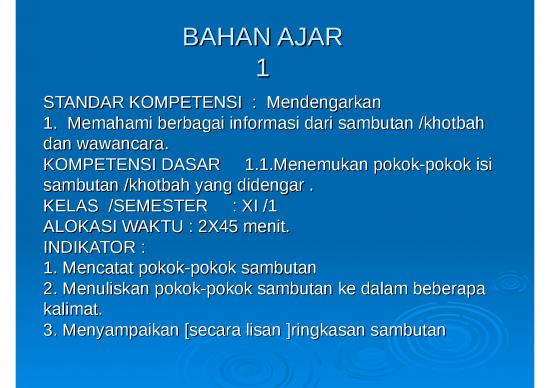 BAHAN AJAR
1

STANDAR KOMPETENSI : Mendengarkan
1. Memahami berbagai informasi dari sambutan /khotbah dan wawancara.
KOMPETENSI DASAR 1.1.Menemukan pokok-pokok isi sambutan /khotbah yang didengar .
KELAS /SEMESTER : XI /1
ALOKASI WAKTU : 2X45 menit.
INDIKATOR :
1. Mencatat pokok-pokok sambutan
2. Menuliskan pokok-pokok sambutan ke dalam beberapa kalimat.
3. Menyampaikan [secara lisan ]ringkasan sambutan